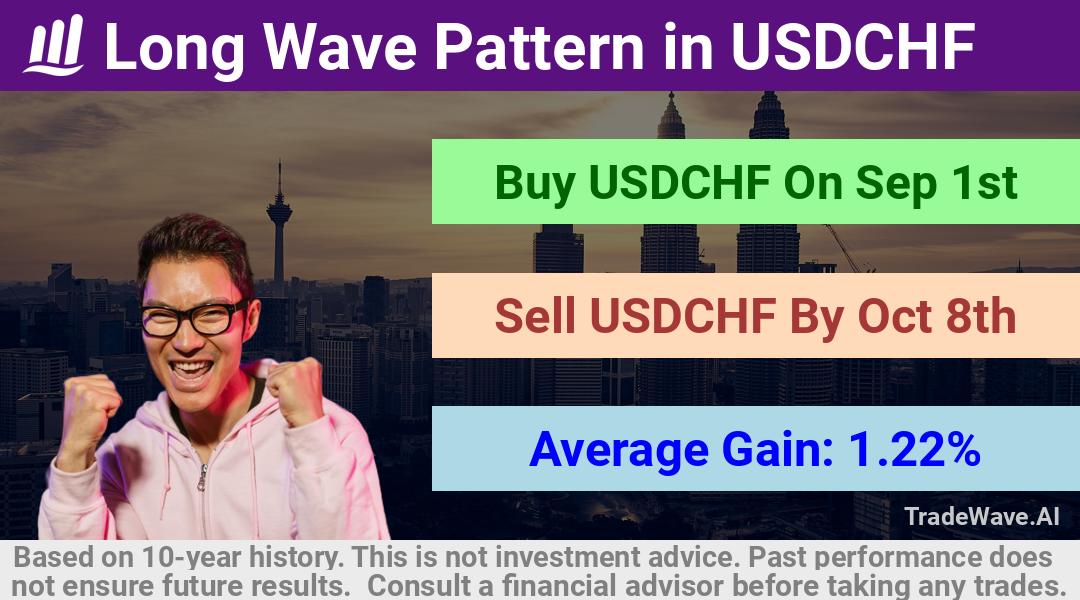 Long Wave Pattern in USDCHF

Buy USDCHF On Sep 1st

Sell USDCHF By Oct 8th

Average Gain: 1.22%

TradeWave.AI

Based on 10-year history. This is not investment advice. Past performance does not ensure future results. Consult a financial advisor before taking any trades.